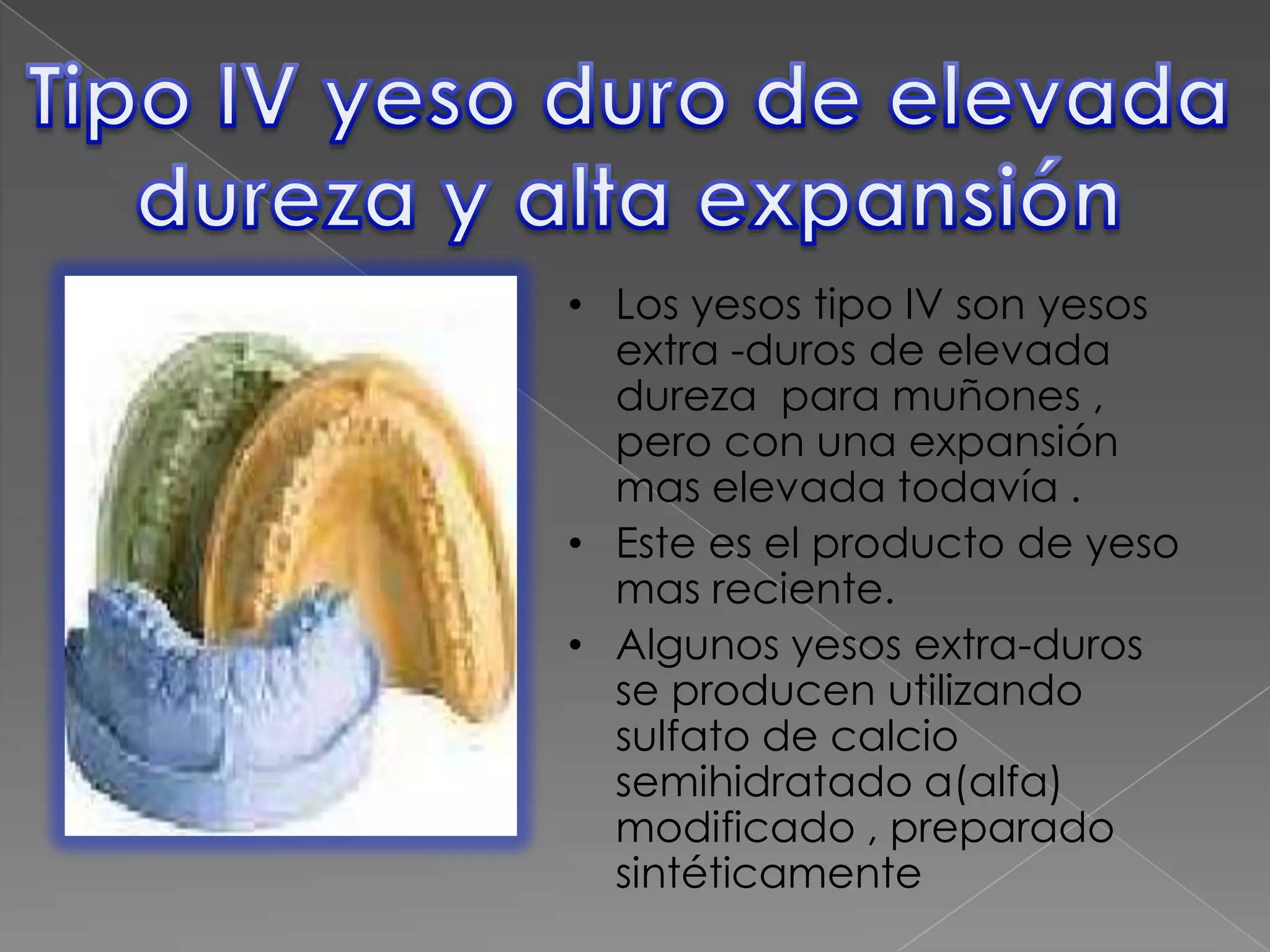 Tipo IV yeso duro de elevada dureza y alta expansión

• Los yesos tipo IV son yesos extra -duros de elevada dureza para muñones , pero con una expansión mas elevada todavía .

• Este es el producto de yeso mas reciente.

• Algunos yesos extra-duros se producen utilizando sulfato de calcio semihidratado a(alfa) modificado , preparado sintéticamente